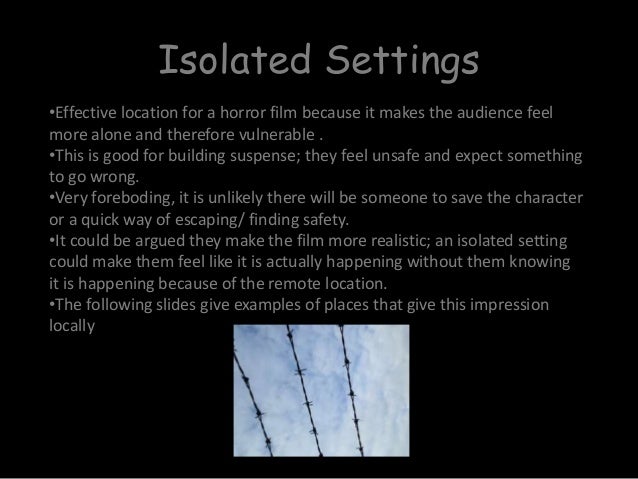 Isolated Settings

•Effective location for a horror film because it makes the audience feel more alone and therefore vulnerable .
•This is good for building suspense; they feel unsafe and expect something to go wrong.
•Very foreboding, it is unlikely there will be someone to save the character or a quick way of escaping/ finding safety.
•It could be argued they make the film more realistic; an isolated setting could make them feel like it is actually happening without them knowing it is happening because of the remote location.
•The following slides give examples of places that give this impression locally